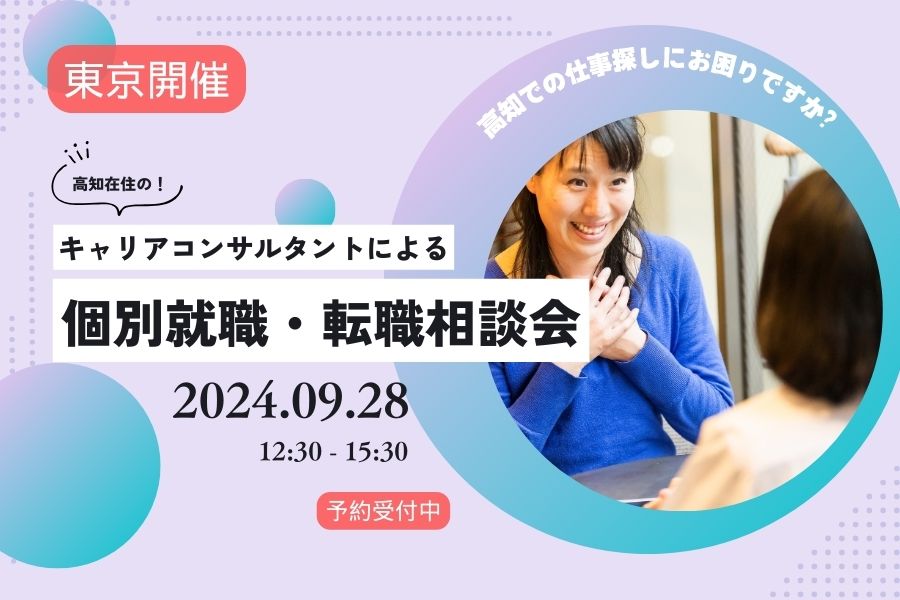 東京開催

高知での仕事探しにお困りですか?

高知在住の！

キャリアコンサルタントによる

個別就職・転職相談会

2024.09.28

12:30 - 15:30

予約受付中